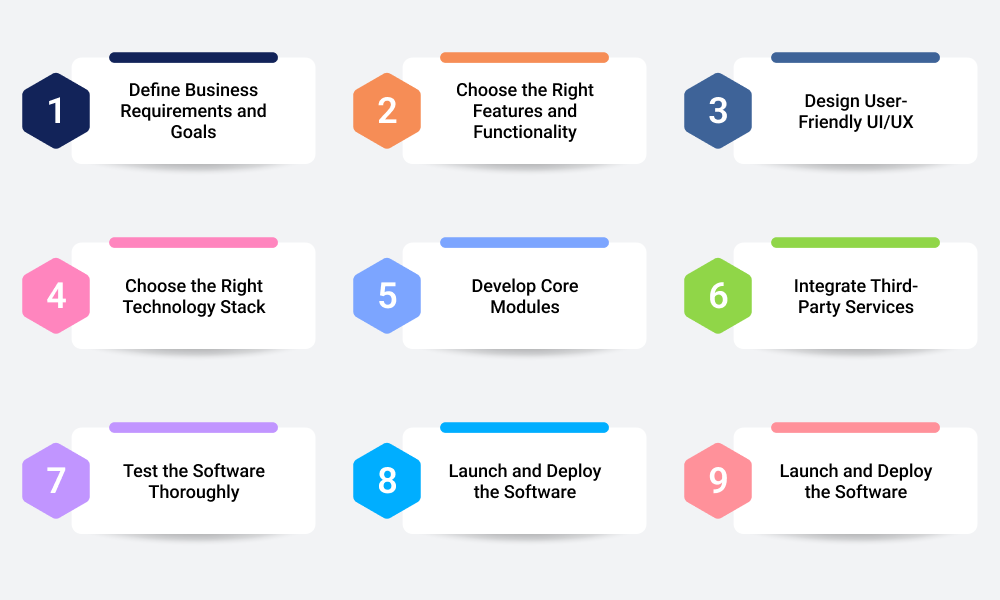 1
Define Business Requirements and Goals

2
Choose the Right Features and Functionality

3
Design User-Friendly UI/UX

4
Choose the Right Technology Stack

5
Develop Core Modules

6
Integrate Third-Party Services

7
Test the Software Thoroughly

8
Launch and Deploy the Software

9
Launch and Deploy the Software